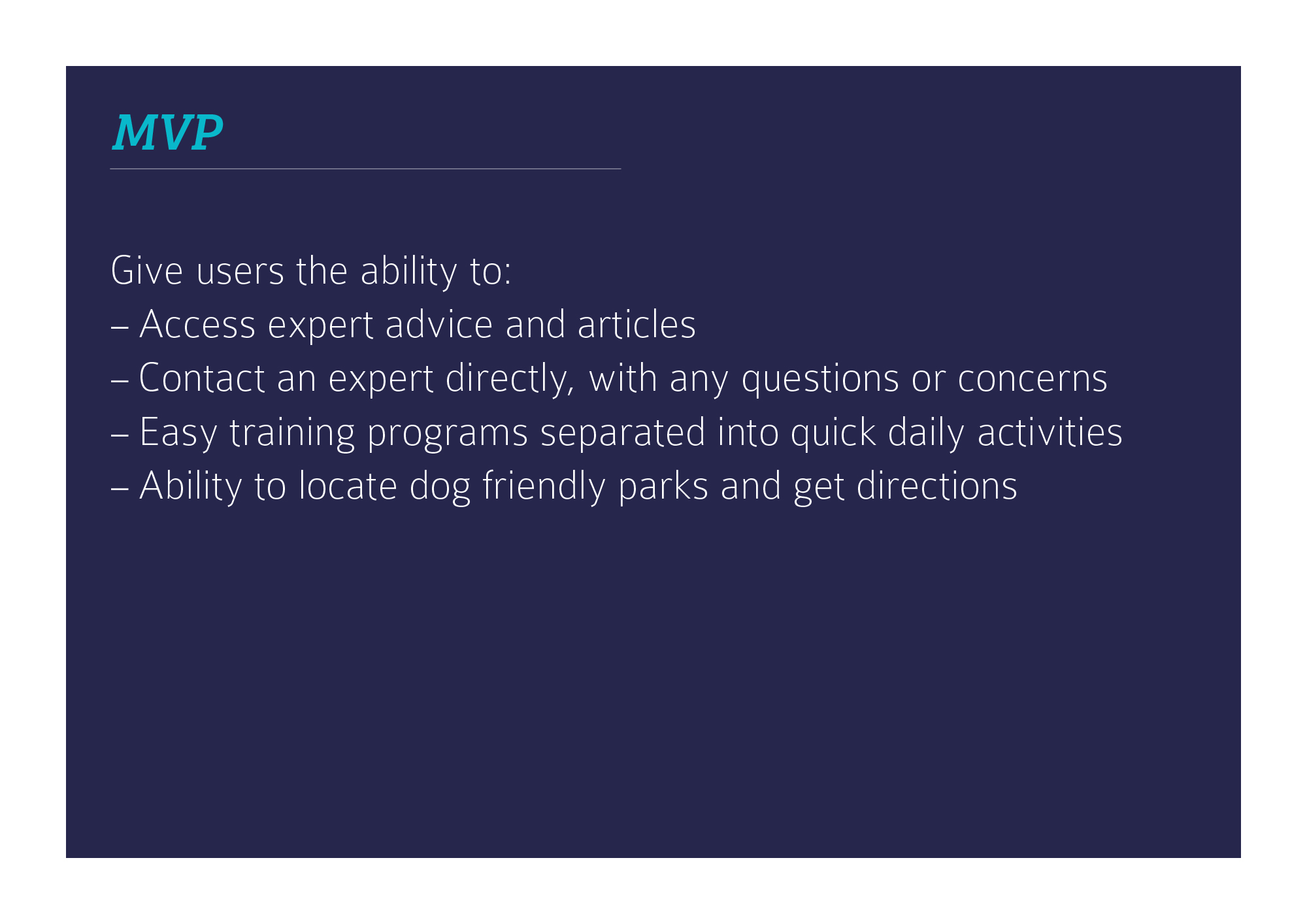 MVP

Give users the ability to:
– Access expert advice and articles
– Contact an expert directly, with any questions or concerns
– Easy training programs separated into quick daily activities
– Ability to locate dog friendly parks and get directions